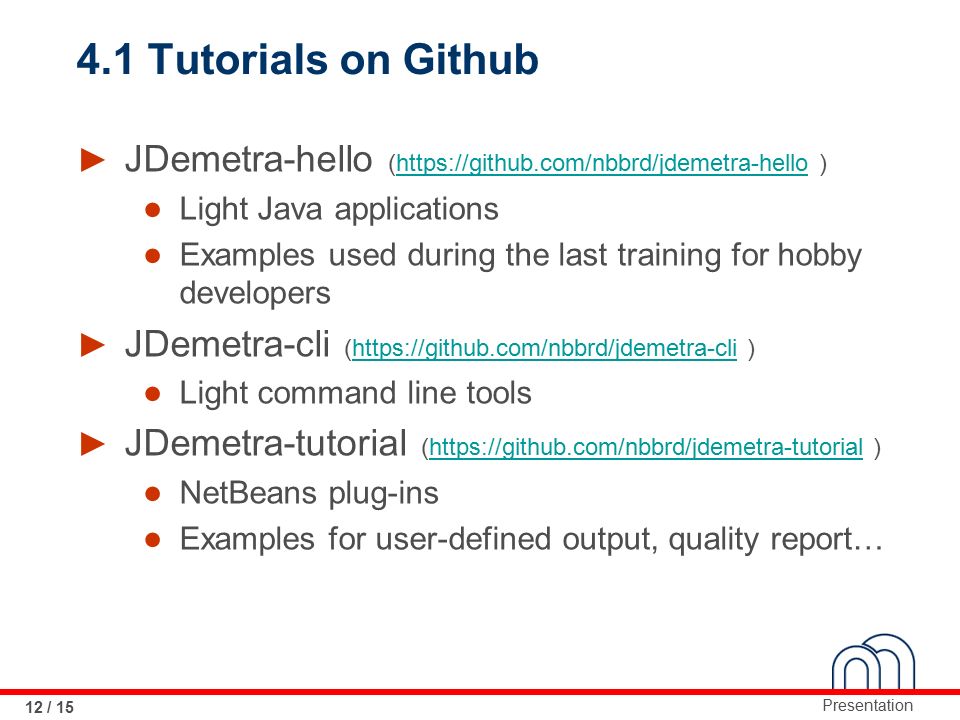 4.1 Tutorials on Github

► JDemetra-hello (https://github.com/nbbrd/jdemetra-hello )
● Light Java applications
● Examples used during the last training for hobby developers

► JDemetra-cli (https://github.com/nbbrd/jdemetra-cli )
● Light command line tools

► JDemetra-tutorial (https://github.com/nbbrd/jdemetra-tutorial )
● NetBeans plug-ins
● Examples for user-defined output, quality report…

12 / 15

Presentation